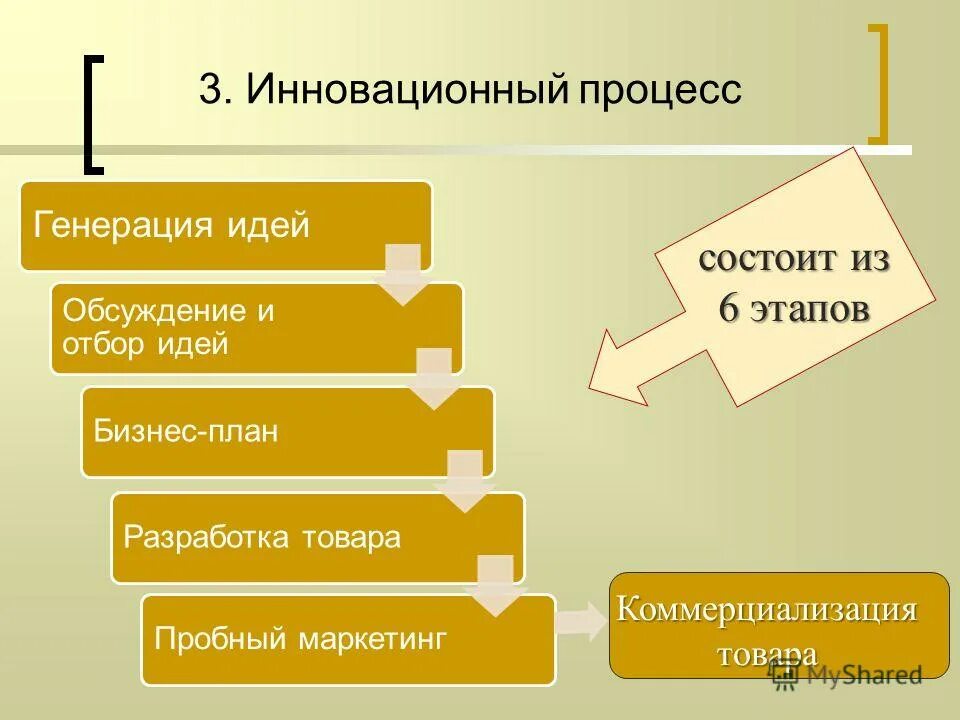 3. Инновационный процесс

Генерация идей

Обсуждение и отбор идей

Бизнес-план

Разработка товара

Пробный маркетинг

состоит из 6 этапов

Коммерциализация товара

MyShared